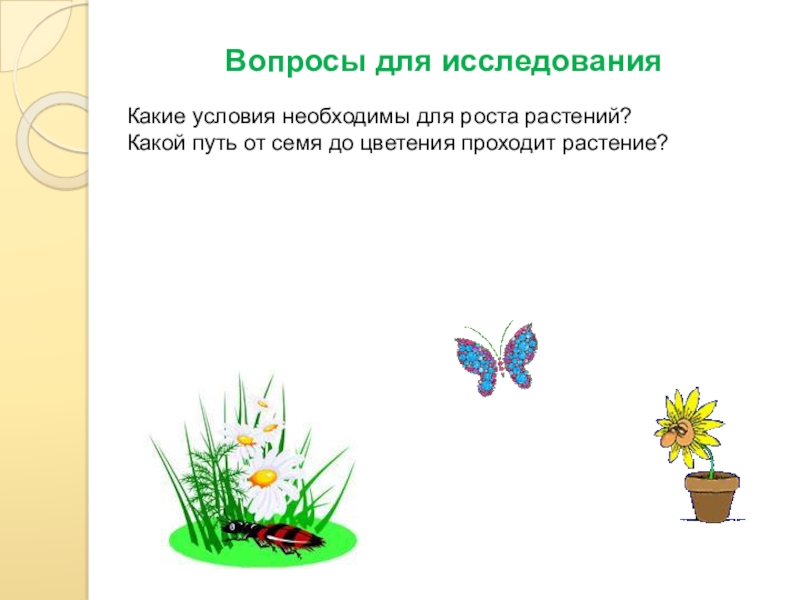 Вопросы для исследования

Какие условия необходимы для роста растений?
Какой путь от семя до цветения проходит растение?